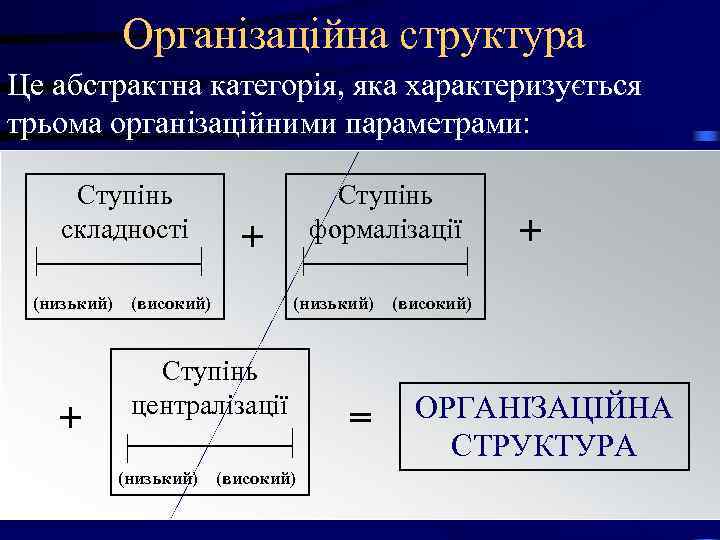 Організаційна структура

Це абстрактна категорія, яка характеризується трьома організаційними параметрами:

Ступінь складності

(низький) (високий)

+

Ступінь формалізації

(низький) (високий)

+

+

Ступінь централізації

(низький) (високий)

=

ОРГАНІЗАЦІЙНА СТРУКТУРА